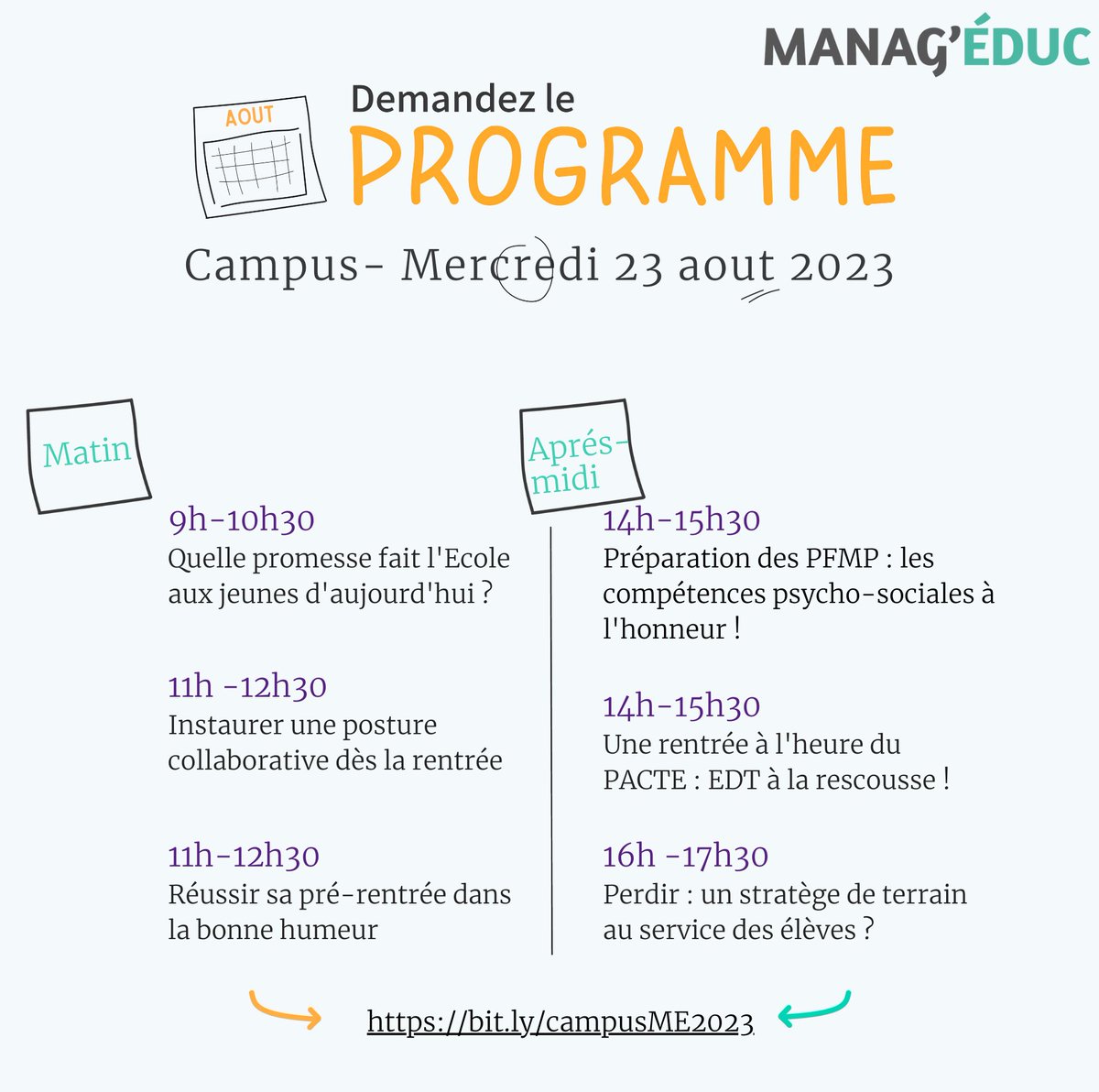 MANAG'ÉDUC

AOUT

Demandez le
PROGRAMME

Campus- Mercredi 23 aout 2023

Matin

9h-10h30
Quelle promesse fait l'Ecole aux jeunes d'aujourd'hui ?

11h -12h30
Instaurer une posture collaborative dès la rentrée

11h-12h30
Réussir sa pré-rentrée dans la bonne humeur

Aprés-midi

14h-15h30
Préparation des PFMP : les compétences psycho-sociales à l'honneur !

14h-15h30
Une rentrée à l'heure du PACTE : EDT à la rescousse !

16h -17h30
Perdir : un stratège de terrain au service des élèves ?

https://bit.ly/campusME2023